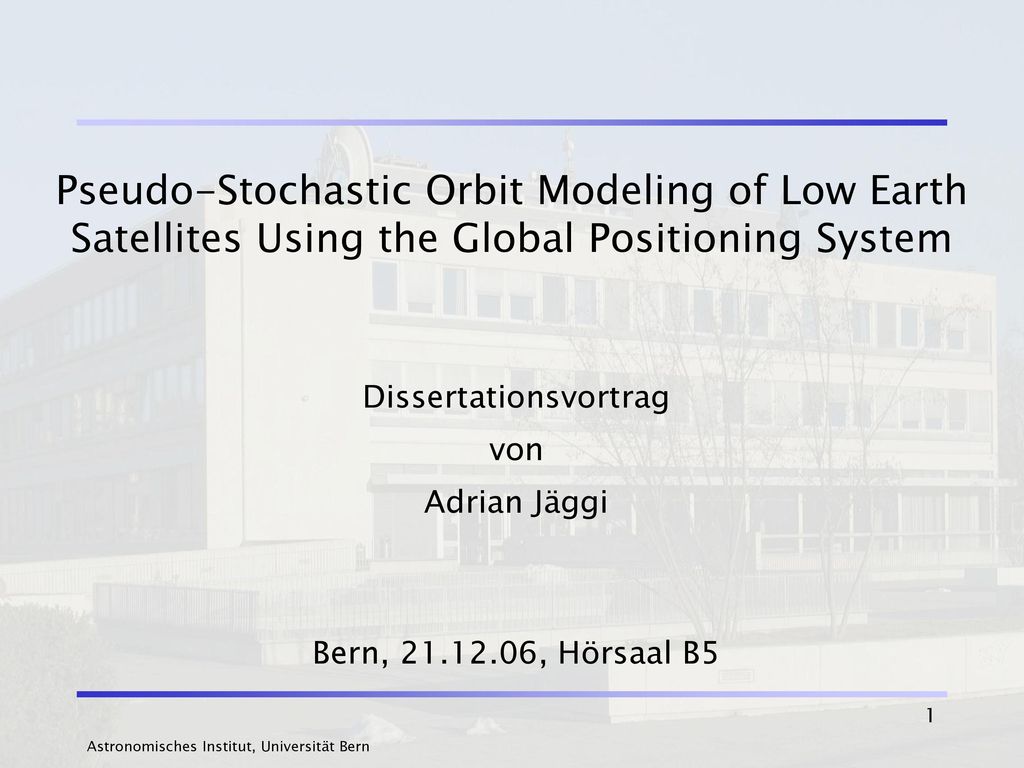 Pseudo-Stochastic Orbit Modeling of Low Earth Satellites Using the Global Positioning System

Dissertationsvortrag

von

Adrian Jäggi

Bern, 21.12.06, Hörsaal B5

1

Astronomisches Institut, Universität Bern